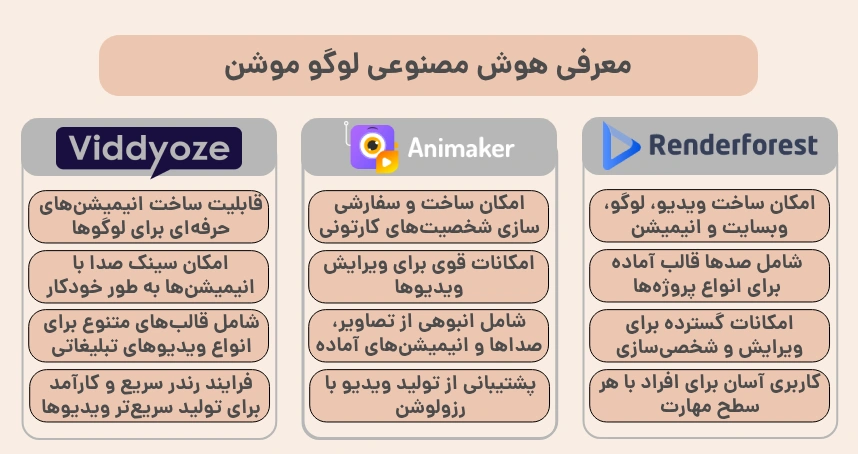 معرفی هوش مصنوعی لوگو موشن

Renderforest

امکان ساخت ویدیو، لوگو، وبسایت و انیمیشن

شامل صدها قالب آماده برای انواع پروژه‌ها

امکانات گسترده برای ویرایش و شخصی‌سازی

کاربری آسان برای افراد با هر سطح مهارت

Animaker

امکان ساخت و سفارشی سازی شخصیت‌های کارتونی

امکانات قوی برای ویرایش ویدیوها

شامل انبوهی از تصاویر، صداها و انیمیشن‌های آماده

پشتیبانی از تولید ویدیو با رزولوشن

Viddyoze

قابلیت ساخت انیمیشن‌های حرفه‌ای برای لوگوها

امکان سینک صدا با انیمیشن‌ها به طور خودکار

شامل قالب‌های متنوع برای انواع ویدیوهای تبلیغاتی

فرایند رندر سریع و کارآمد برای تولید سریع‌تر ویدیوها